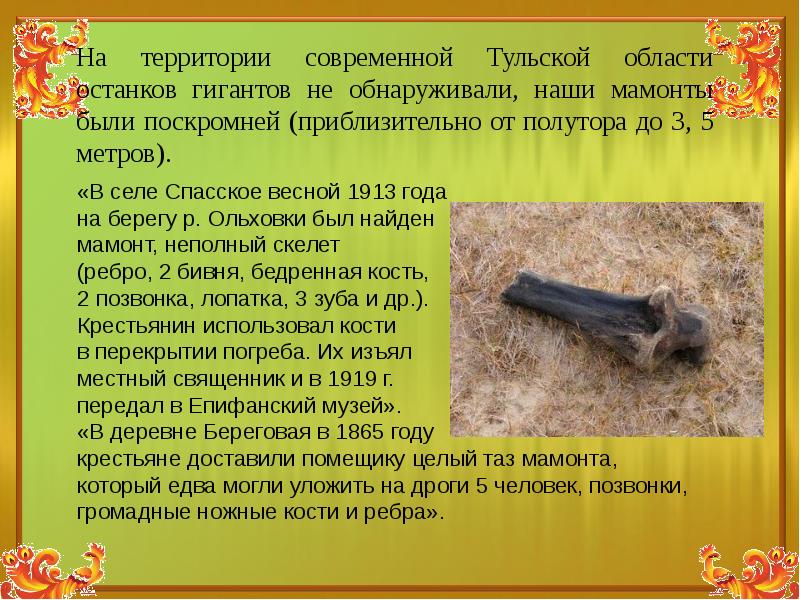 На территории современной Тульской области останков гигантов не обнаруживали, наши мамонты были поскромней (приблизительно от полутора до 3, 5 метров).

«В селе Спасское весной 1913 года на берегу р. Ольховки был найден мамонт, неполный скелет (ребро, 2 бивня, бедренная кость, 2 позвонка, лопатка, 3 зуба и др.). Крестьянин использовал кости в перекрытии погреба. Их изъял местный священник и в 1919 г. передал в Епифанский музей».
«В деревне Береговая в 1865 году крестьяне доставили помещику целый таз мамонта, который едва могли уложить на дроги 5 человек, позвонки, громадные ножные кости и ребра».